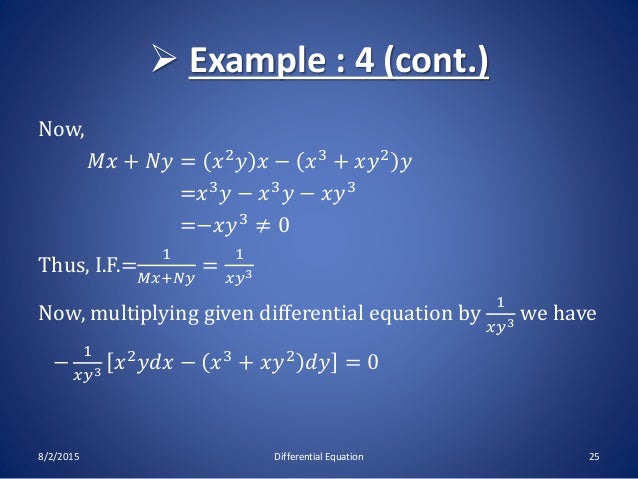 ➢ Example : 4 (cont.)

Now,

$Mx + Ny = (x^2y)x - (x^3 + xy^2)y$
$= x^3y - x^3y - xy^3$
$= -xy^3 \neq 0$

Thus, I.F.$= \frac{1}{Mx+Ny} = \frac{1}{xy^3}$

Now, multiplying given differential equation by $\frac{1}{xy^3}$ we have

$-\frac{1}{xy^3}[x^2ydx - (x^3 + xy^2)dy] = 0$

8/2/2015

Differential Equation

25